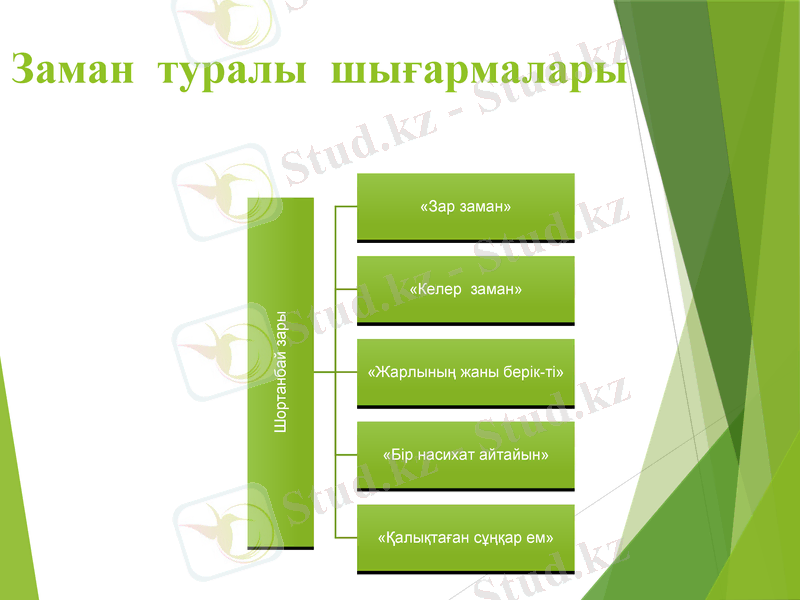 Заман туралы шығармалары

Шортанбай зары

«Зар заман»

«Келер заман»

«Жарлының жаны берік-ті»

«Бір насихат айтайын»

«Қалықтаған сұңқар ем»

Stud.kz - Stud.kz